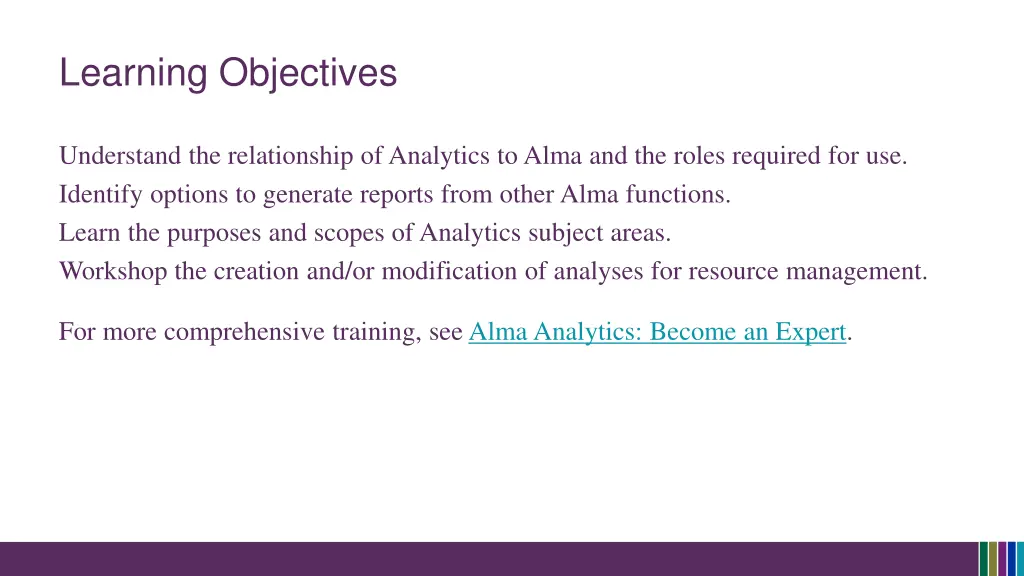 Learning Objectives

Understand the relationship of Analytics to Alma and the roles required for use.
Identify options to generate reports from other Alma functions.
Learn the purposes and scopes of Analytics subject areas.
Workshop the creation and/or modification of analyses for resource management.

For more comprehensive training, see Alma Analytics: Become an Expert.